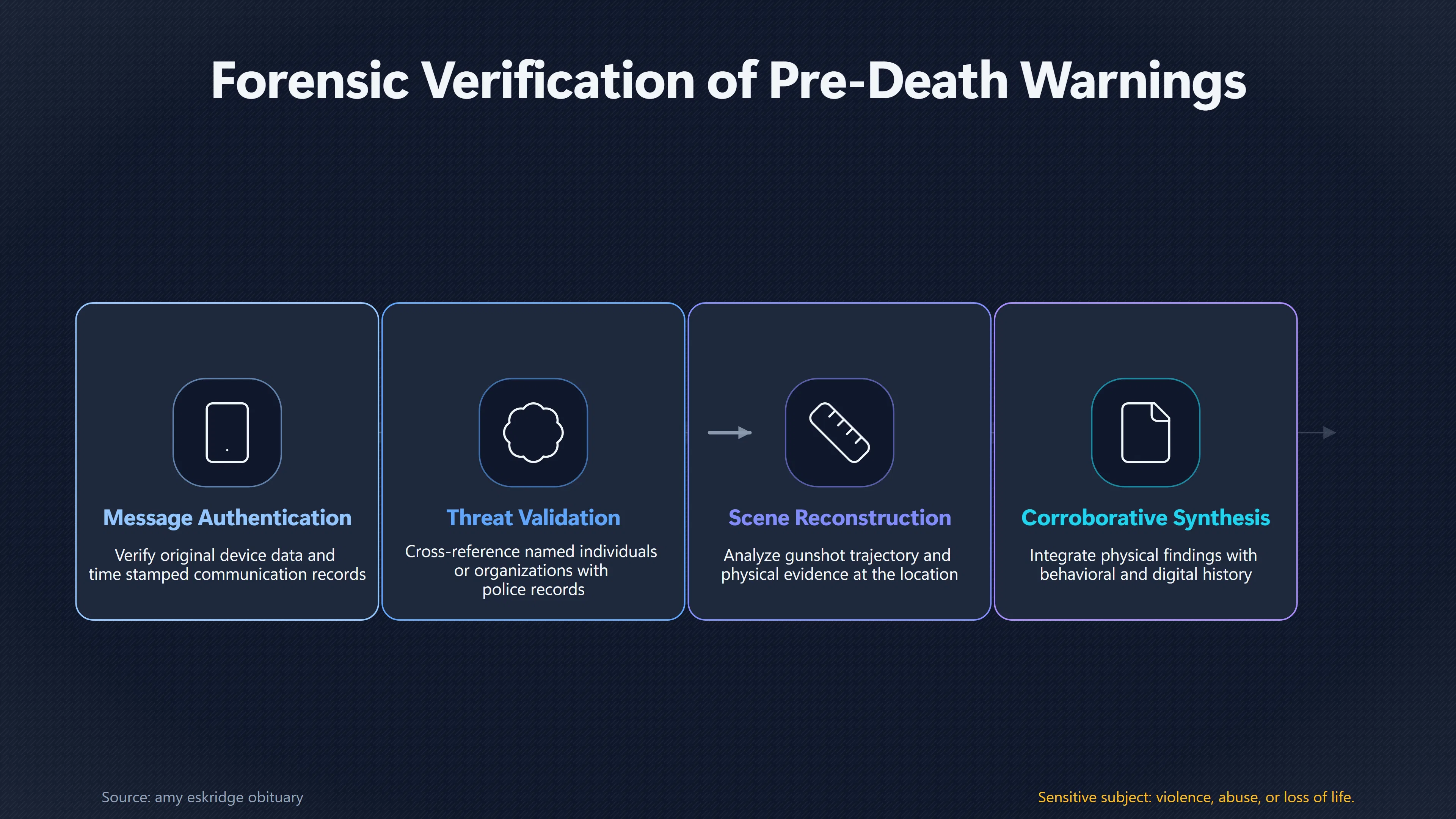 Forensic Verification of Pre-Death Warnings

Message Authentication

Verify original device data and time stamped communication records

Threat Validation

Cross-reference named individuals or organizations with police records

Scene Reconstruction

Analyze gunshot trajectory and physical evidence at the location

Corroborative Synthesis

Integrate physical findings with behavioral and digital history

Source: amy eskridge obituary

Sensitive subject: violence, abuse, or loss of life.